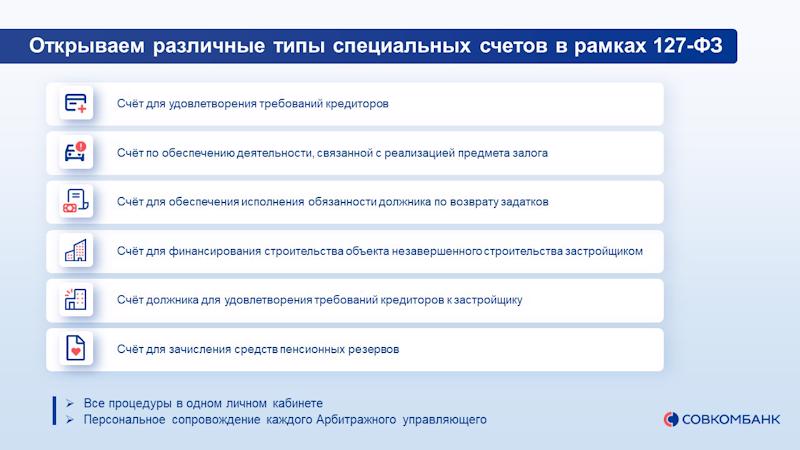 Открываем различные типы специальных счетов в рамках 127-ФЗ

Счёт для удовлетворения требований кредиторов

Счёт по обеспечению деятельности, связанной с реализацией предмета залога

Счёт для обеспечения исполнения обязанности должника по возврату задатков

Счёт для финансирования строительства объекта незавершенного строительства застройщиком

Счёт должника для удовлетворения требований кредиторов к застройщику

Счёт для зачисления средств пенсионных резервов

➢ Все процедуры в одном личном кабинете
➢ Персональное сопровождение каждого Арбитражного управляющего

СОВКОМБАНК